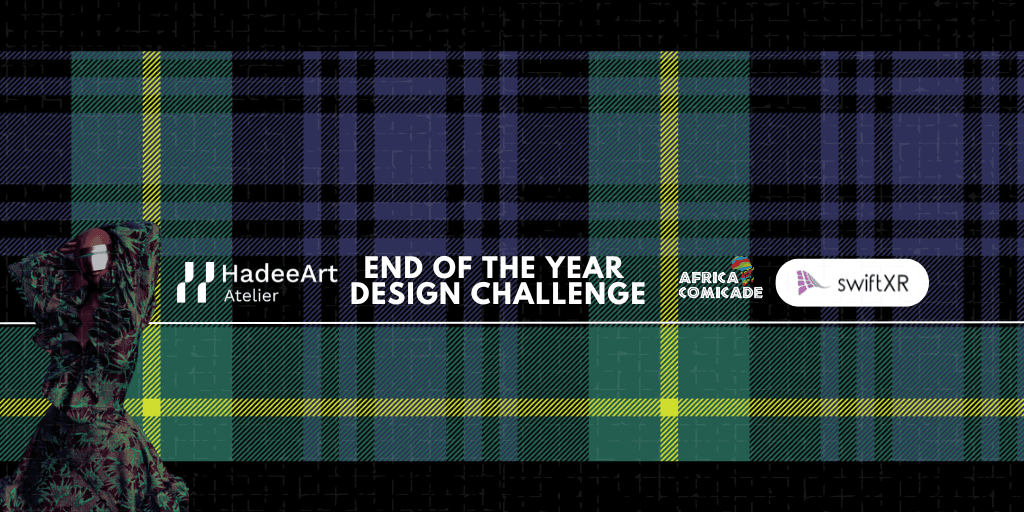 HadeeArt
Atelier

END OF THE YEAR
DESIGN CHALLENGE

AFRICA
COMICADE

swiftXR